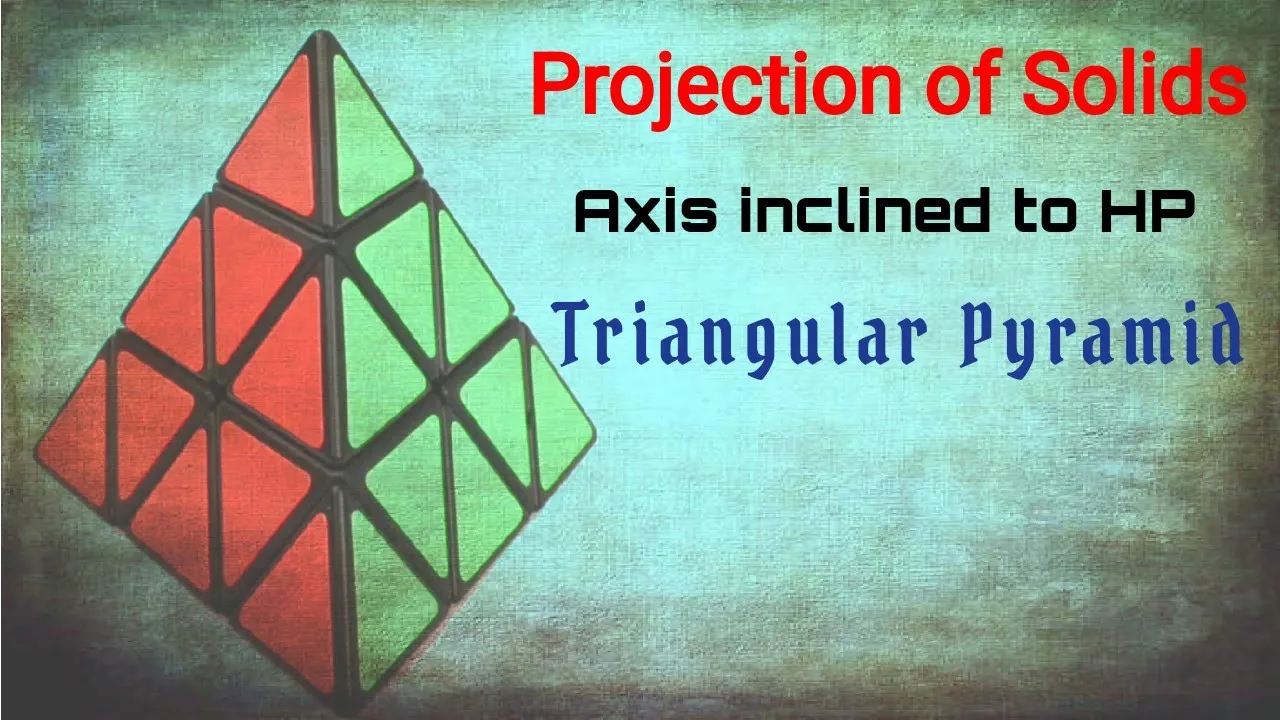 Projection of Solids

Axis inclined to HP

Triangular Pyramid